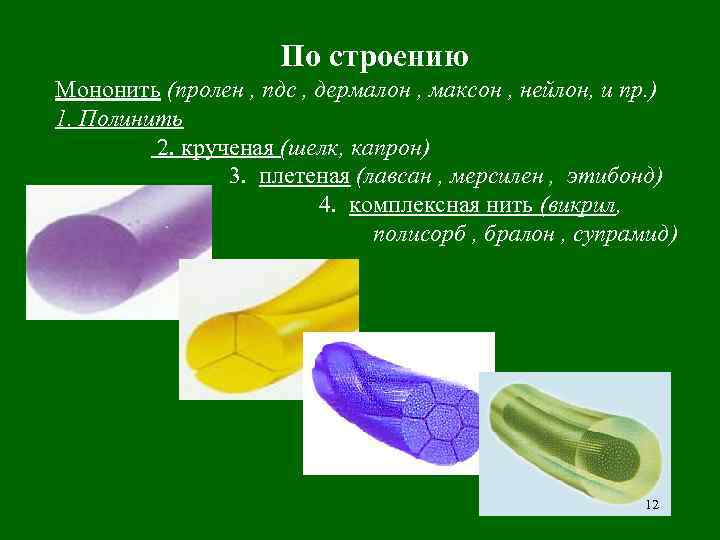 По строению

Мононить (пролен , пдс , дермалон , максон , нейлон, и пр.)

1. Полинить

2. крученая (шелк, капрон)

3. плетеная (лавсан , мерсилен , этибонд)

4. комплексная нить (викрил, полисорб , бралон , супрамид)

12